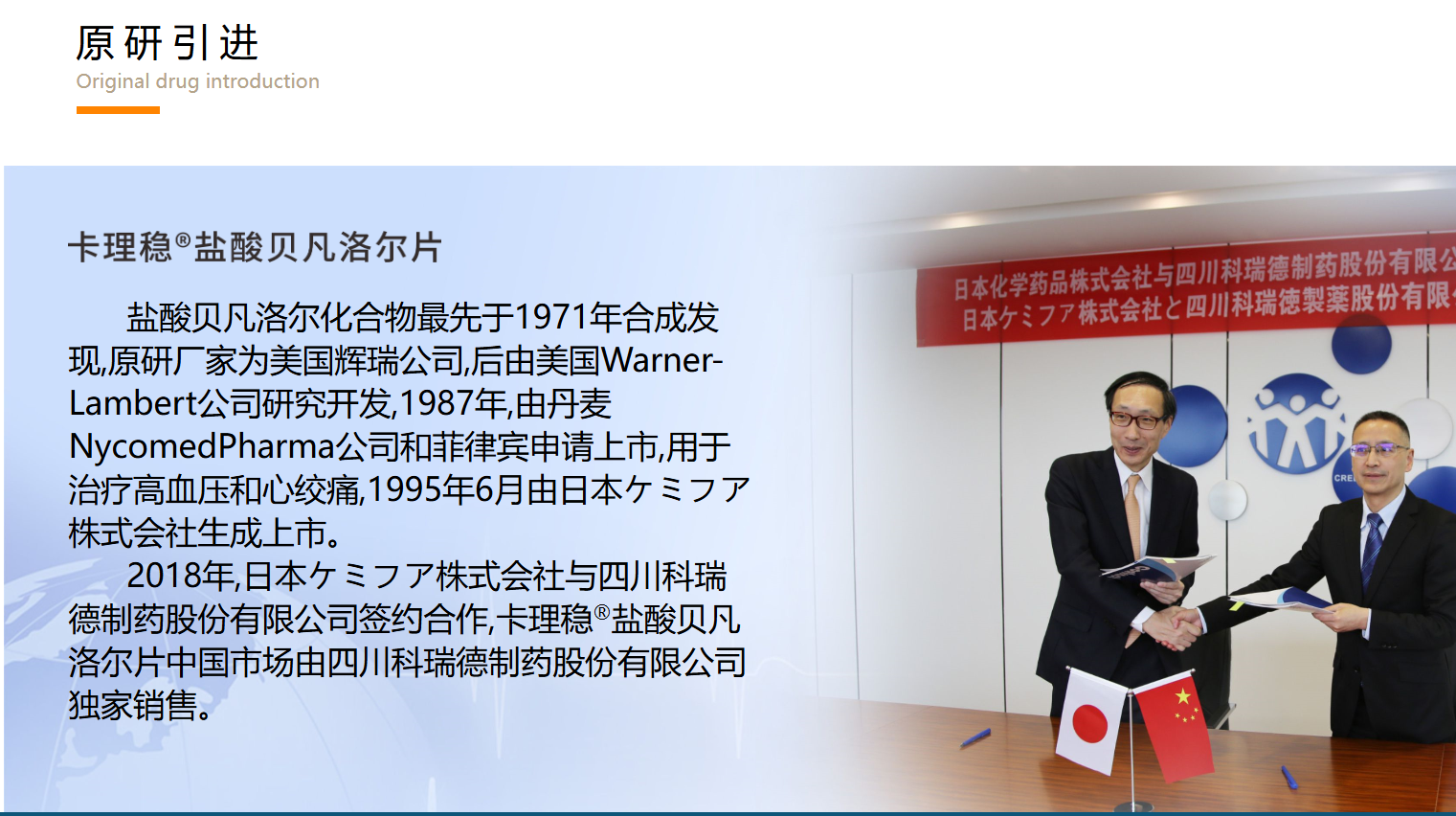 原研引进
Original drug introduction

卡理稳®盐酸贝凡洛尔片

盐酸贝凡洛尔化合物最先于1971年合成发现,原研厂家为美国辉瑞公司,后由美国Warner-Lambert公司研究开发,1987年,由丹麦NycomedPharma公司和菲律宾申请上市,用于治疗高血压和心绞痛,1995年6月由日本ケミファ株式会社生成上市。

2018年,日本ケミファ株式会社与四川科瑞德制药股份有限公司签约合作,卡理稳®盐酸贝凡洛尔片中国市场由四川科瑞德制药股份有限公司独家销售。

日本化学药品株式会社与四川科瑞德制药股份有限公
日本ケミファ株式会社と四川科瑞德製薬股份有限

CRE